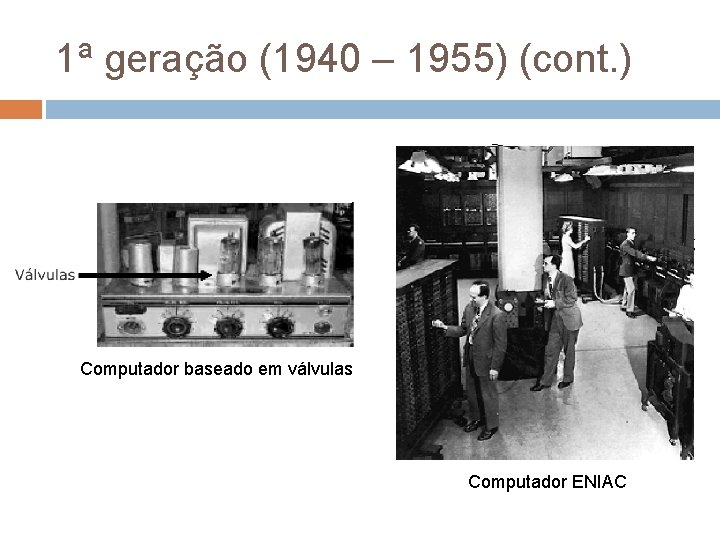 1ª geração (1940 – 1955) (cont.)

Válvulas

Computador baseado em válvulas

Computador ENIAC